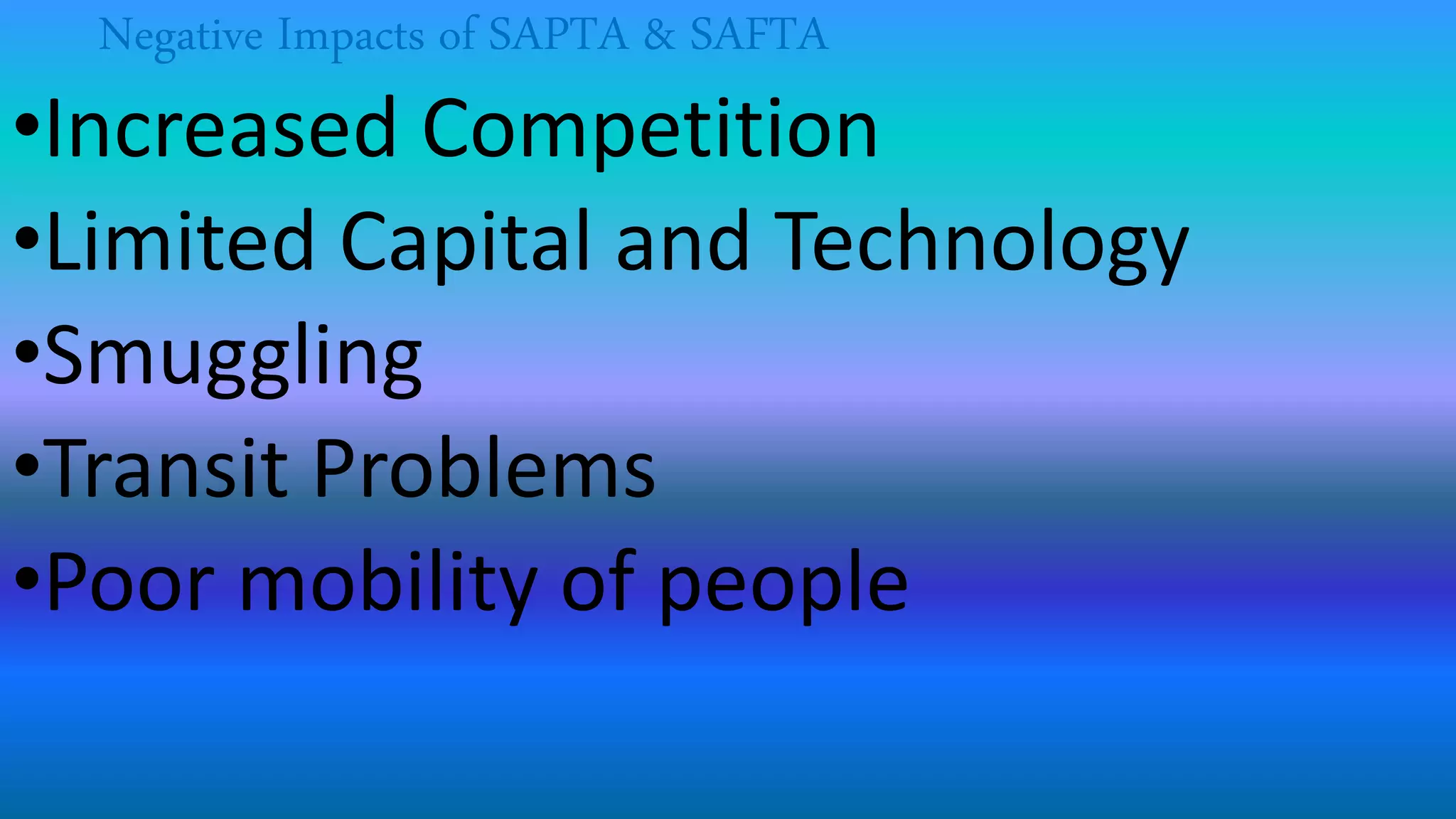 Negative Impacts of SAPTA & SAFTA

•Increased Competition
•Limited Capital and Technology
•Smuggling
•Transit Problems
•Poor mobility of people